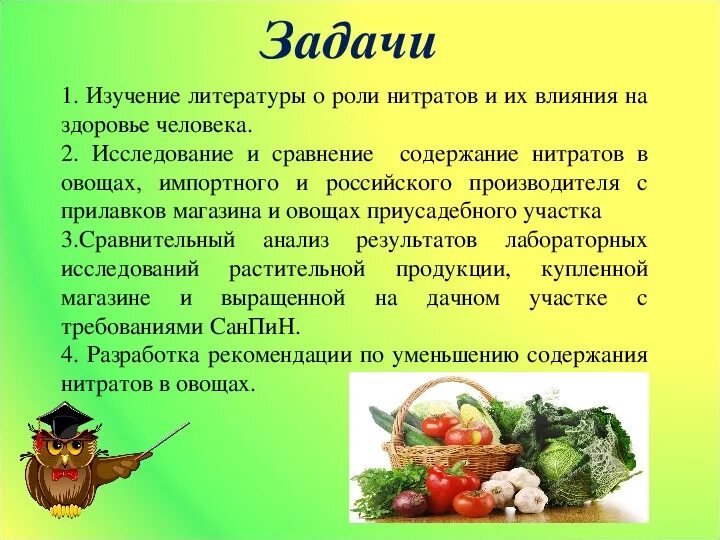 Задачи

1. Изучение литературы о роли нитратов и их влияния на здоровье человека.
2. Исследование и сравнение содержание нитратов в овощах, импортного и российского производителя с прилавков магазина и овощах приусадебного участка
3.Сравнительный анализ результатов лабораторных исследований растительной продукции, купленной магазине и выращенной на дачном участке с требованиями СанПиН.
4. Разработка рекомендации по уменьшению содержания нитратов в овощах.